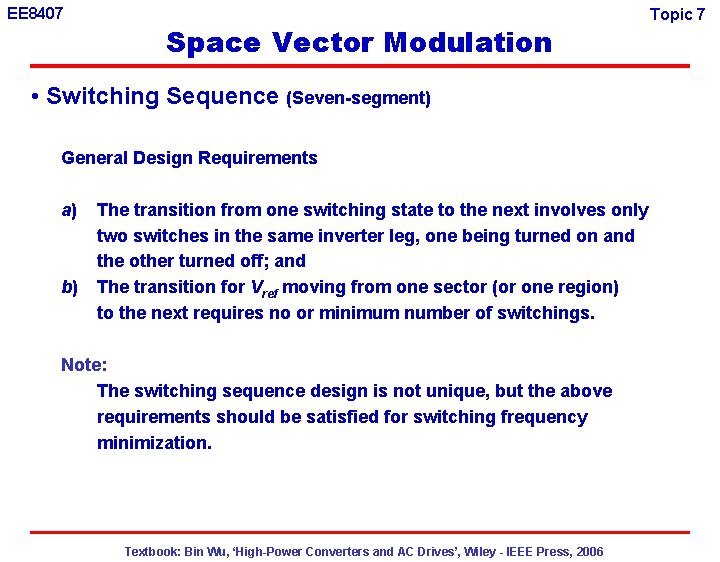 EE8407

Topic 7

Space Vector Modulation

• Switching Sequence (Seven-segment)

General Design Requirements

a) The transition from one switching state to the next involves only two switches in the same inverter leg, one being turned on and the other turned off; and

b) The transition for $V_{ref}$ moving from one sector (or one region) to the next requires no or minimum number of switchings.

Note:

The switching sequence design is not unique, but the above requirements should be satisfied for switching frequency minimization.

Textbook: Bin Wu, 'High-Power Converters and AC Drives', Wiley - IEEE Press, 2006